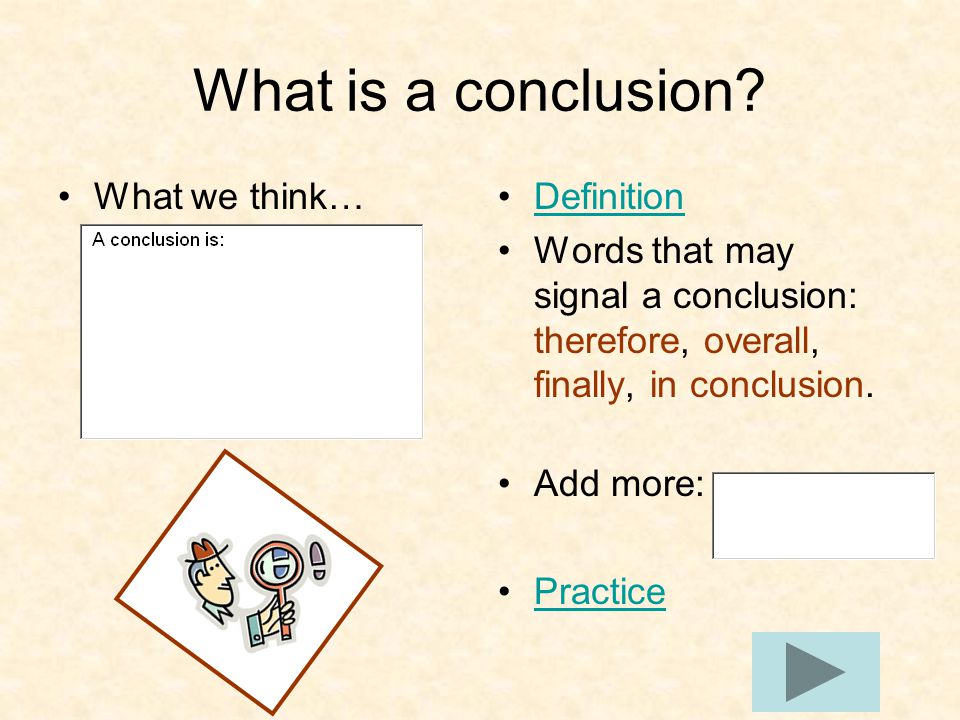 What is a conclusion?

• What we think…

A conclusion is:

• Definition

• Words that may signal a conclusion: therefore, overall, finally, in conclusion.

• Add more:

• Practice